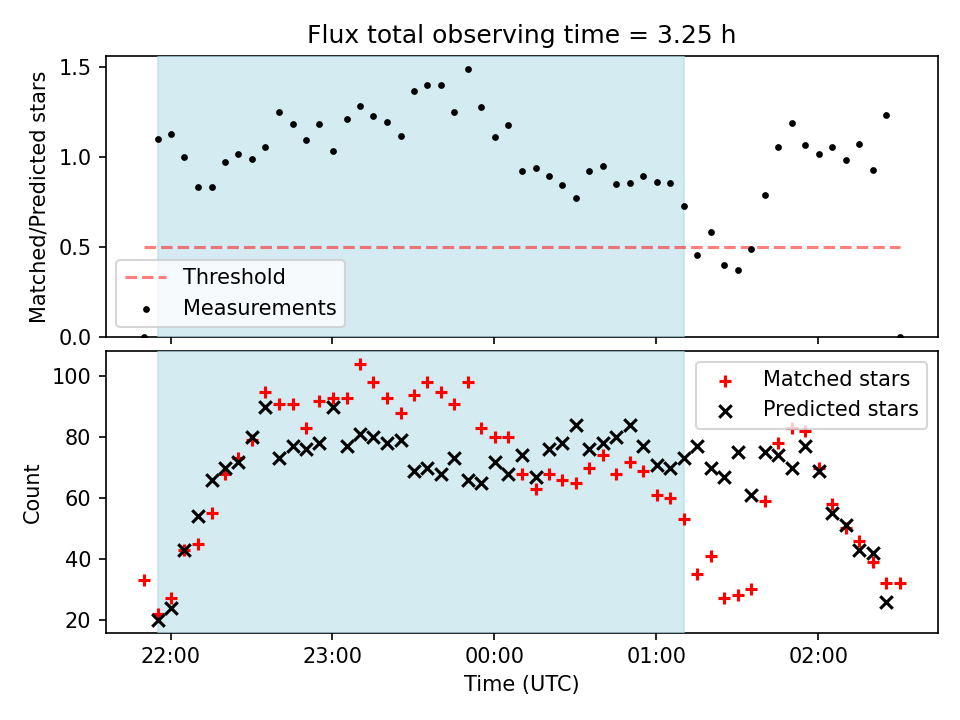 Flux total observing time = 3.25 h

Matched/Predicted stars

1.5
1.0
0.5
0.0

Threshold
Measurements

Count

100
80
60
40
20

Matched stars
Predicted stars

22:00
23:00
00:00
01:00
02:00

Time (UTC)